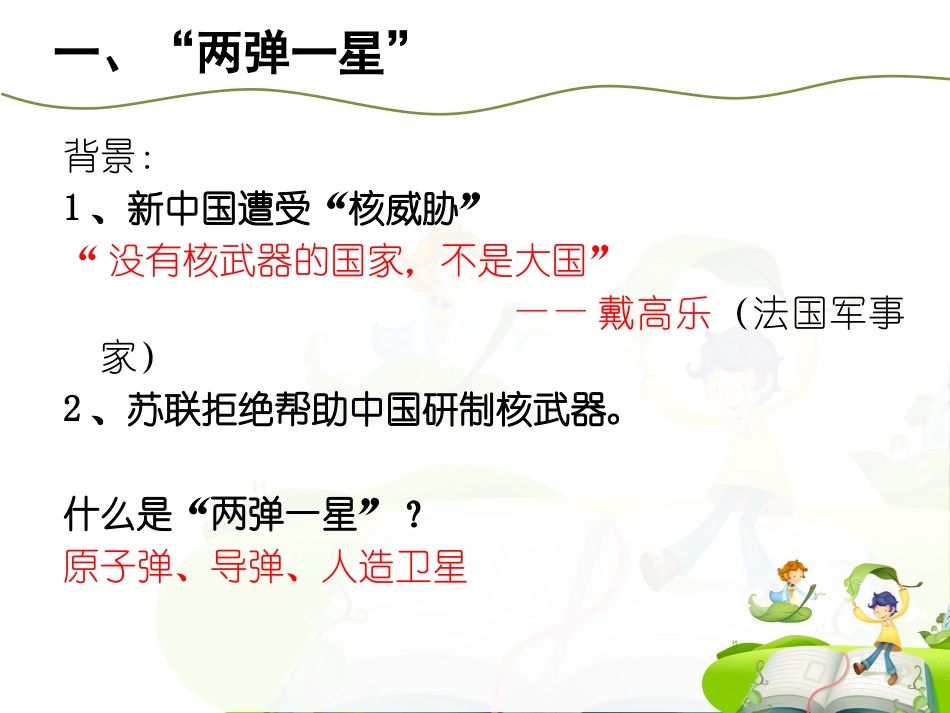 一、“两弹一星”

背景：
1、新中国遭受“核威胁”
“没有核武器的国家，不是大国”
——戴高乐（法国军事家）
2、苏联拒绝帮助中国研制核武器。

什么是“两弹一星”？
原子弹、导弹、人造卫星